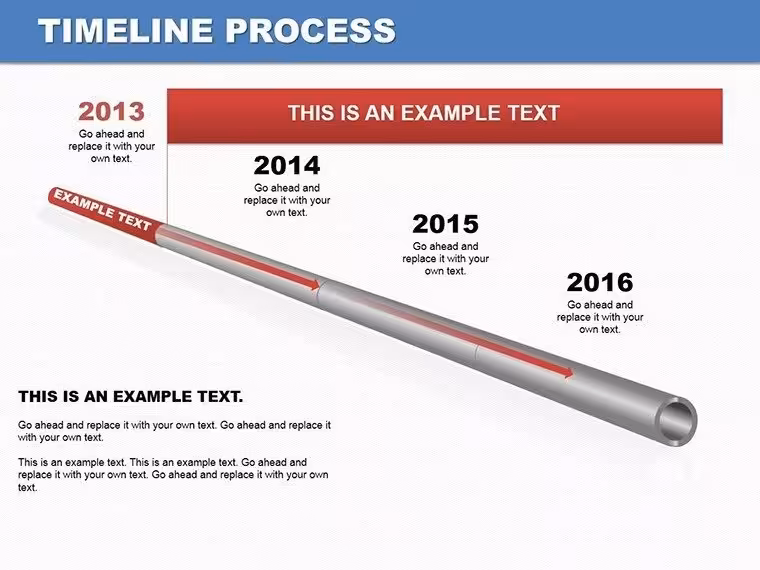 TIMELINE PROCESS

2013
Go ahead and replace it with your own text.

THIS IS AN EXAMPLE TEXT

2014
Go ahead and replace it with your own text.

EXAMPLE TEXT

2015
Go ahead and replace it with your own text.

2016
Go ahead and replace it with your own text.

THIS IS AN EXAMPLE TEXT.

Go ahead and replace it with your own text. Go ahead and replace it with your own text.

This is an example text. This is an example text. Go ahead and replace it with your own text. Go ahead and replace it with your own text.